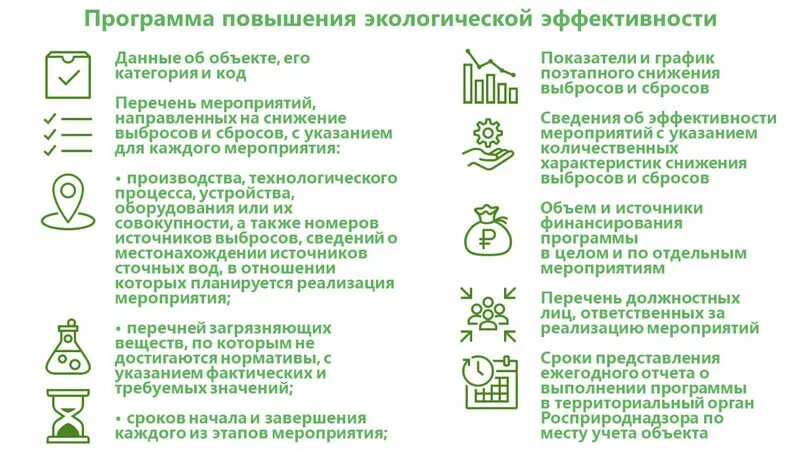 Программа повышения экологической эффективности

Данные об объекте, его категория и код

Перечень мероприятий, направленных на снижение выбросов и сбросов, с указанием для каждого мероприятия:

• производства, технологического процесса, устройства, оборудования или их совокупности, а также номеров источников выбросов, сведений о местонахождении источников сточных вод, в отношении которых планируется реализация мероприятия;

• перечней загрязняющих веществ, по которым не достигаются нормативы, с указанием фактических и требуемых значений;

• сроков начала и завершения каждого из этапов мероприятия;

Показатели и график поэтапного снижения выбросов и сбросов

Сведения об эффективности мероприятий с указанием количественных характеристик снижения выбросов и сбросов

Объем и источники финансирования программы в целом и по отдельным мероприятиям

Перечень должностных лиц, ответственных за реализацию мероприятий

Сроки представления ежегодного отчета о выполнении программы в территориальный орган Росприроднадзора по месту учета объекта